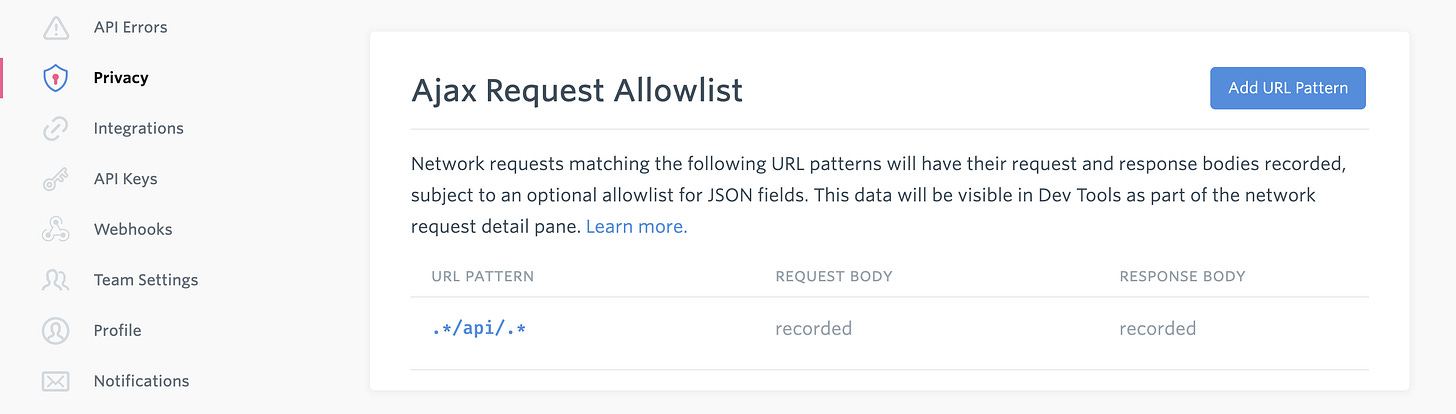 API Errors
Privacy
Integrations
API Keys
Webhooks
Team Settings
Profile
Notifications

Ajax Request Allowlist

Add URL Pattern

Network requests matching the following URL patterns will have their request and response bodies recorded, subject to an optional allowlist for JSON fields. This data will be visible in Dev Tools as part of the network request detail pane. Learn more.

| URL PATTERN | REQUEST BODY | RESPONSE BODY |
|---|---|---|
| .*/api/.* | recorded | recorded |